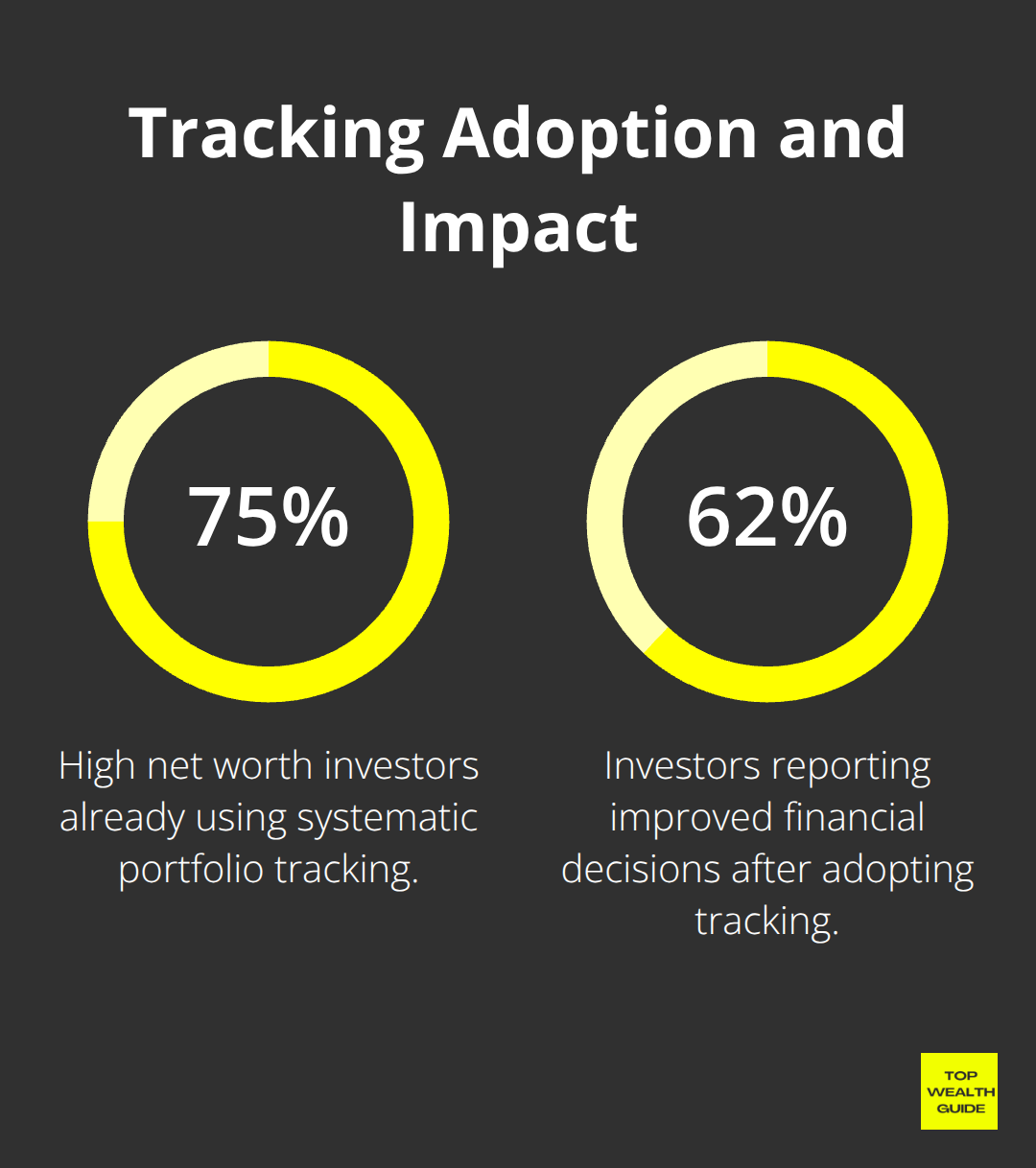 Tracking Adoption and Impact

75%

High net worth investors already using systematic portfolio tracking.

62%

Investors reporting improved financial decisions after adopting tracking.

TOP WEALTH GUIDE